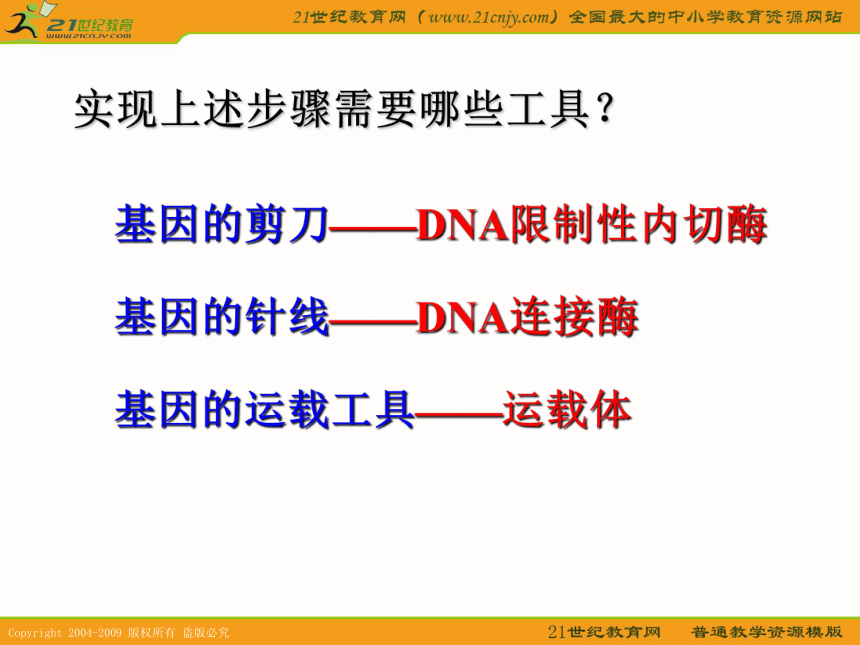 21世纪教育
www.21cnjy.com

21世纪教育网（www.21cnjy.com）全国最大的中小学教育资源网站

实现上述步骤需要哪些工具？

基因的剪刀——DNA限制性内切酶

基因的针线——DNA连接酶

基因的运载工具——运载体

Copyright 2004-2009 版权所有 盗版必究

21世纪教育网 普通教学资源模版